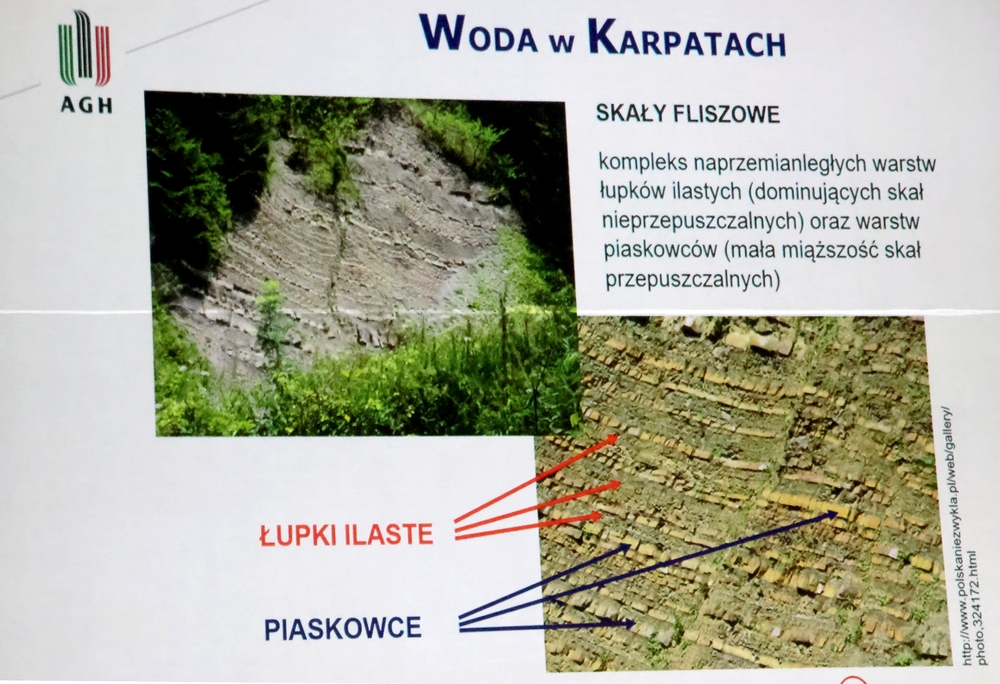 AGH

WODA W KARPATACH

SKAŁY FLISZOWE

kompleks naprzemianległych warstw łupków ilastych (dominujących skał nieprzepuszczalnych) oraz warstw piaskowców (mała miąższość skał przepuszczalnych)

ŁUPKI ILASTE

PIASKOWCE

http://www.polskaniezwykla.pl/web/gallery/photo,324172.html